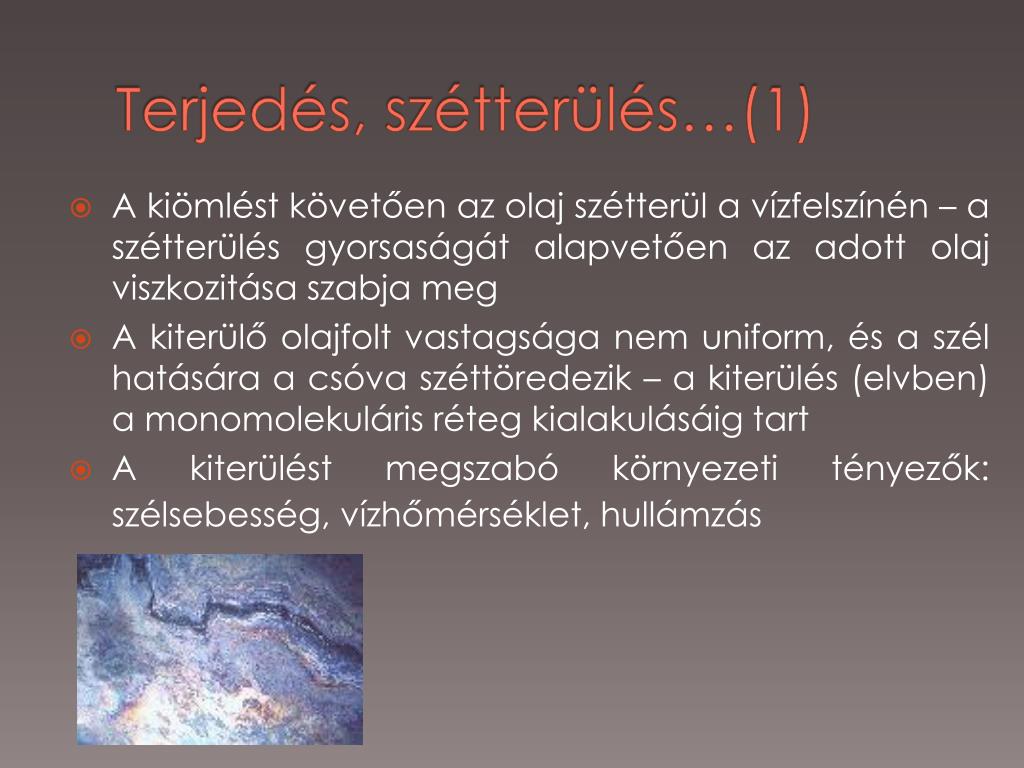 Terjedés, szétterülés…(1)

A kiömlést követően az olaj szétterül a vízfelszínén – a szétterülés gyorsaságát alapvetően az adott olaj viszkozitása szabja meg

A kiterülő olajfolt vastagsága nem uniform, és a szél hatására a csóva széttöredezik – a kiterülés (elvben) a monomolekuláris réteg kialakulásáig tart

A kiterülést megszabó környezeti tényezők: szélsebesség, vízhőmérséklet, hullámzás